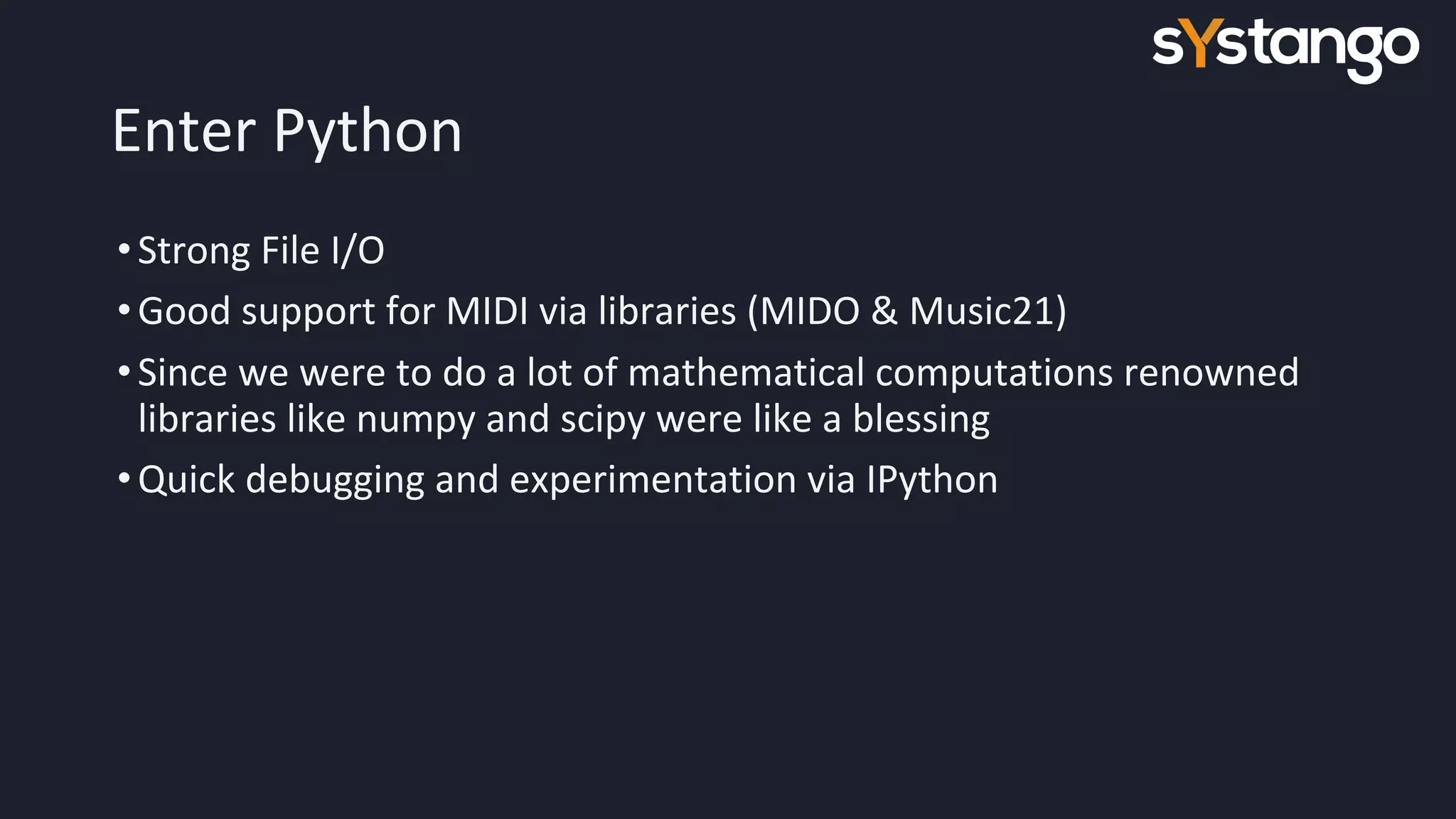 sYstango

Enter Python

• Strong File I/O
• Good support for MIDI via libraries (MIDO & Music21)
• Since we were to do a lot of mathematical computations renowned libraries like numpy and scipy were like a blessing
• Quick debugging and experimentation via IPython